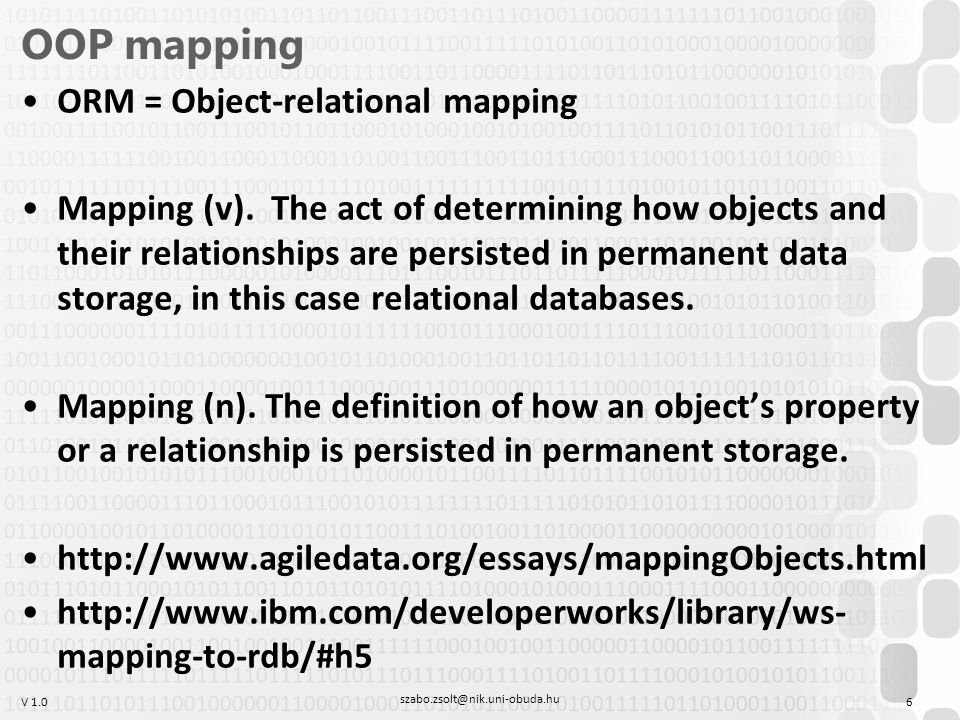 OOP mapping

• ORM = Object-relational mapping

• Mapping (v). The act of determining how objects and their relationships are persisted in permanent data storage, in this case relational databases.

• Mapping (n). The definition of how an object's property or a relationship is persisted in permanent storage.

• http://www.agiledata.org/essays/mappingObjects.html
• http://www.ibm.com/developerworks/library/ws-mapping-to-rdb/#h5

V 1.0 szabo.zsolt@nik.uni-obuda.hu 6